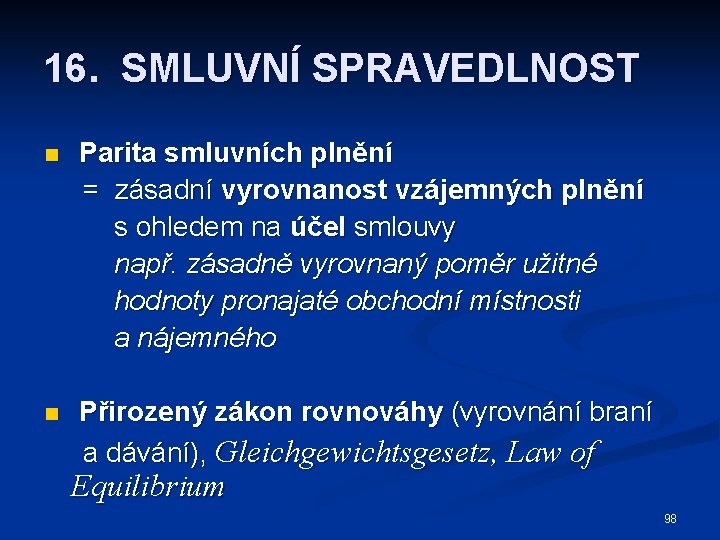 16. SMLUVNÍ SPRAVEDLNOST

Parita smluvních plnění
= zásadní vyrovnanost vzájemných plnění s ohledem na účel smlouvy
např. zásadně vyrovnaný poměr užitné hodnoty pronajaté obchodní místnosti a nájemného

Přirozený zákon rovnováhy (vyrovnání braní a dávání), Gleichgewichtsgesetz, Law of Equilibrium

98